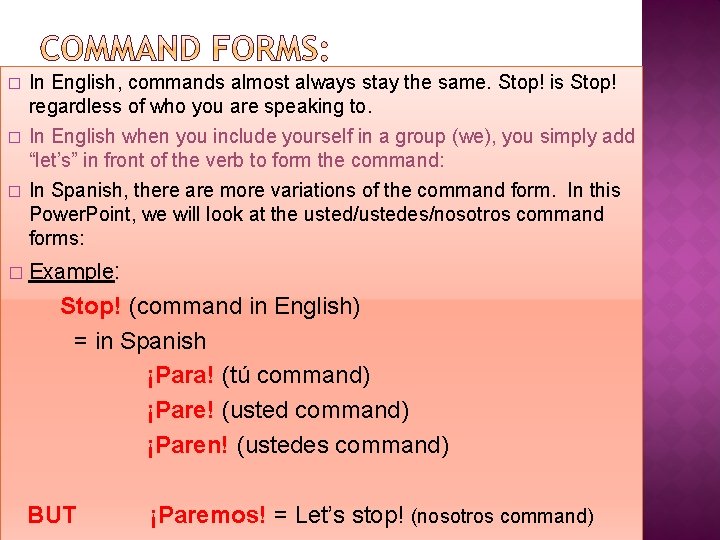 COMMAND FORMS:

□ In English, commands almost always stay the same. Stop! is Stop! regardless of who you are speaking to.

□ In English when you include yourself in a group (we), you simply add "let's" in front of the verb to form the command:

□ In Spanish, there are more variations of the command form. In this PowerPoint, we will look at the usted/ustedes/nosotros command forms:

□ Example:

Stop! (command in English)

= in Spanish

¡Para! (tú command)

¡Pare! (usted command)

¡Paren! (ustedes command)

BUT ¡Paremos! = Let's stop! (nosotros command)